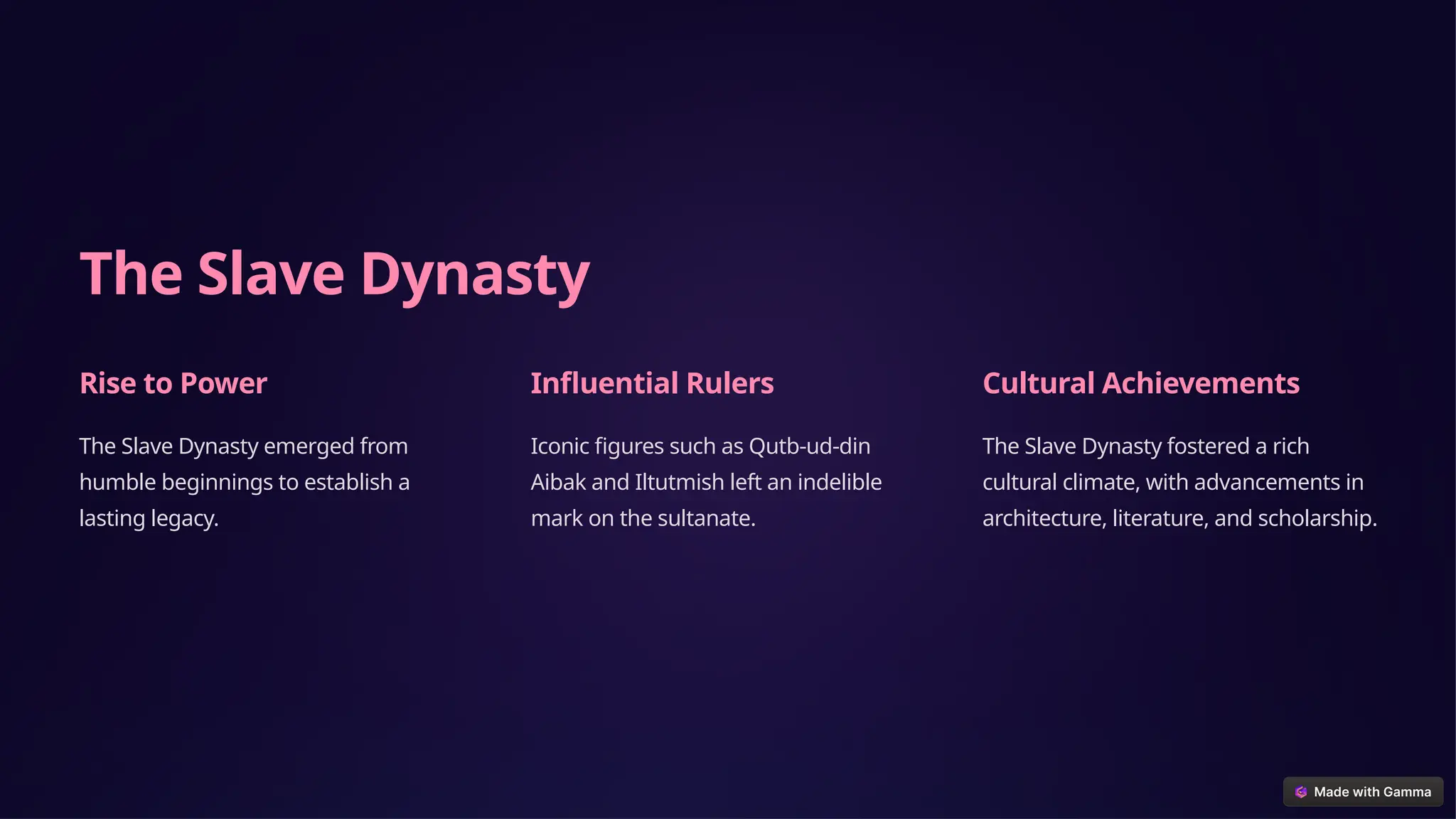 The Slave Dynasty

Rise to Power

The Slave Dynasty emerged from humble beginnings to establish a lasting legacy.

Influential Rulers

Iconic figures such as Qutb-ud-din Aibak and Iltutmish left an indelible mark on the sultanate.

Cultural Achievements

The Slave Dynasty fostered a rich cultural climate, with advancements in architecture, literature, and scholarship.

Made with Gamma